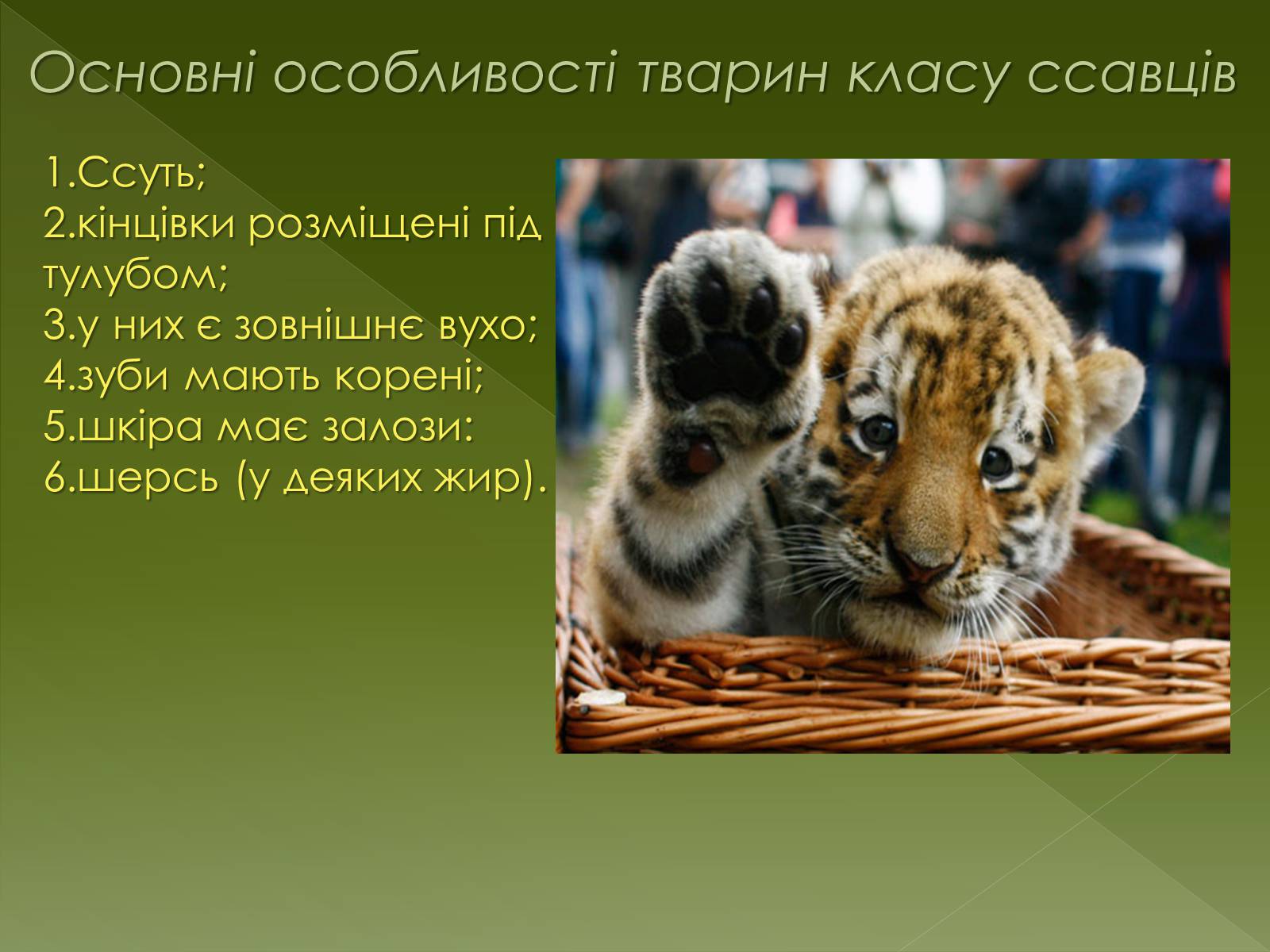 Основні особливості тварин класу ссавців

1.Ссуть;
2.кінцівки розміщені під тулубом;
3.у них є зовнішнє вухо;
4.зуби мають корені;
5.шкіра має залози:
6.шерсь (у деяких жир).